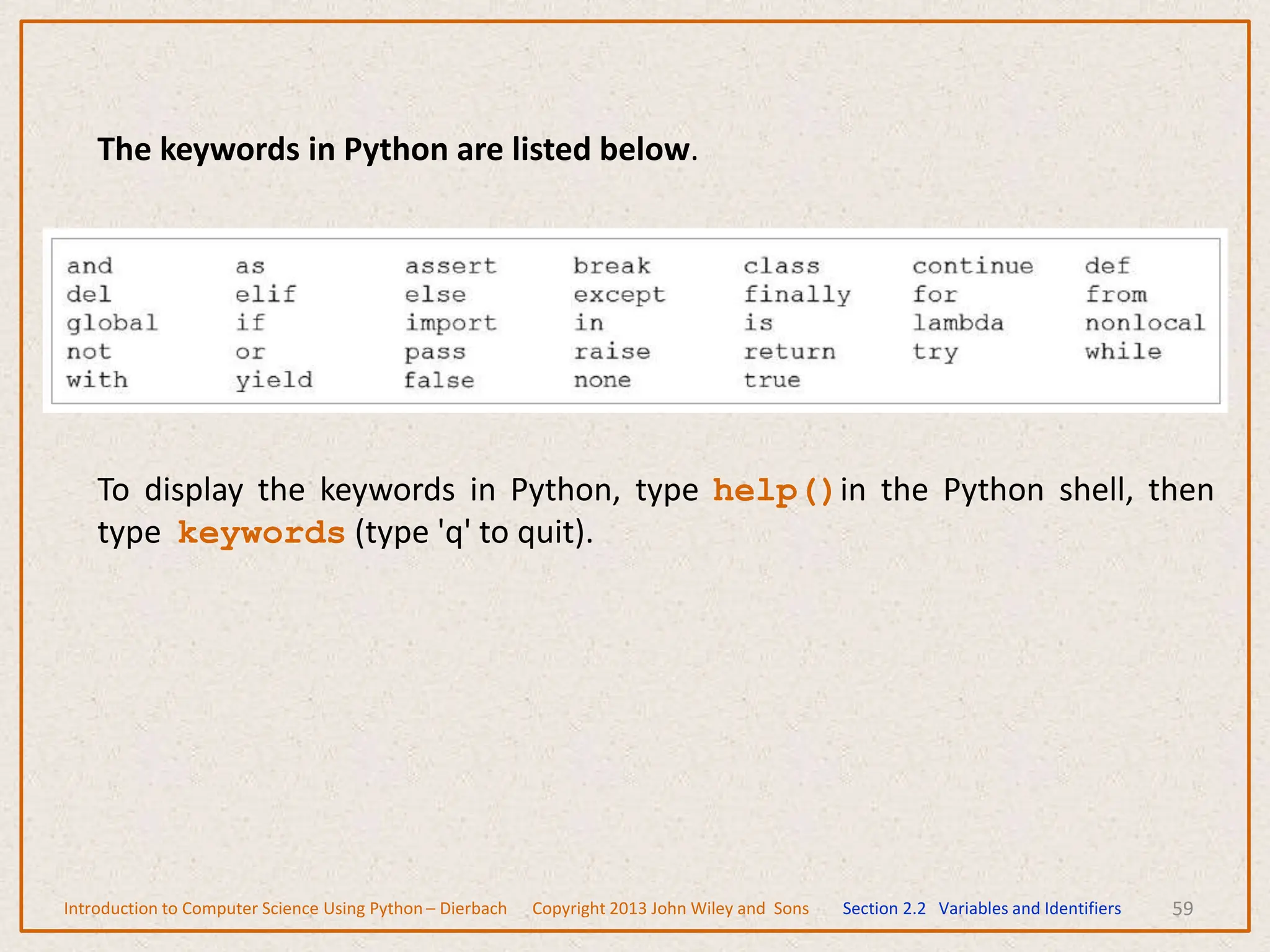 The keywords in Python are listed below.

| and | as | assert | break | class | continue | def |
|---|---|---|---|---|---|---|
| del | elif | else | except | finally | for | from |
| global | if | import | in | is | lambda | nonlocal |
| not | or | pass | raise | return | try | while |
| with | yield | false | none | true | | |

To display the keywords in Python, type help() in the Python shell, then type keywords (type 'q' to quit).

Introduction to Computer Science Using Python – Dierbach Copyright 2013 John Wiley and Sons Section 2.2 Variables and Identifiers 59